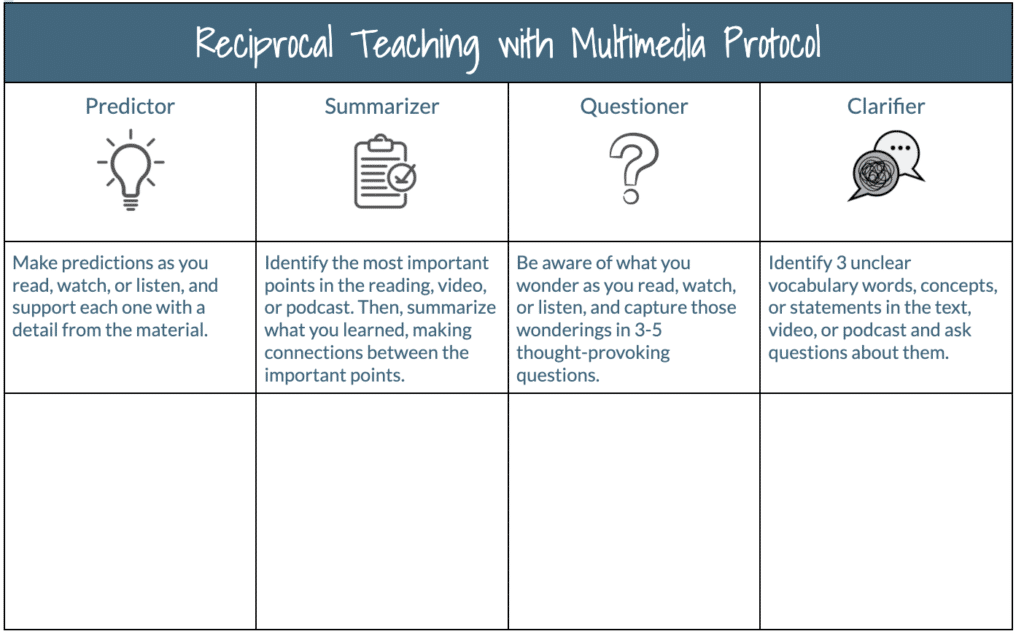 Reciprocal Teaching with Multimedia Protocol

| Predictor | Summarizer | Questioner | Clarifier |
|---|---|---|---|
| Make predictions as you read, watch, or listen, and support each one with a detail from the material. | Identify the most important points in the reading, video, or podcast. Then, summarize what you learned, making connections between the important points. | Be aware of what you wonder as you read, watch, or listen, and capture those wonderings in 3-5 thought-provoking questions. | Identify 3 unclear vocabulary words, concepts, or statements in the text, video, or podcast and ask questions about them. |
| | | | |